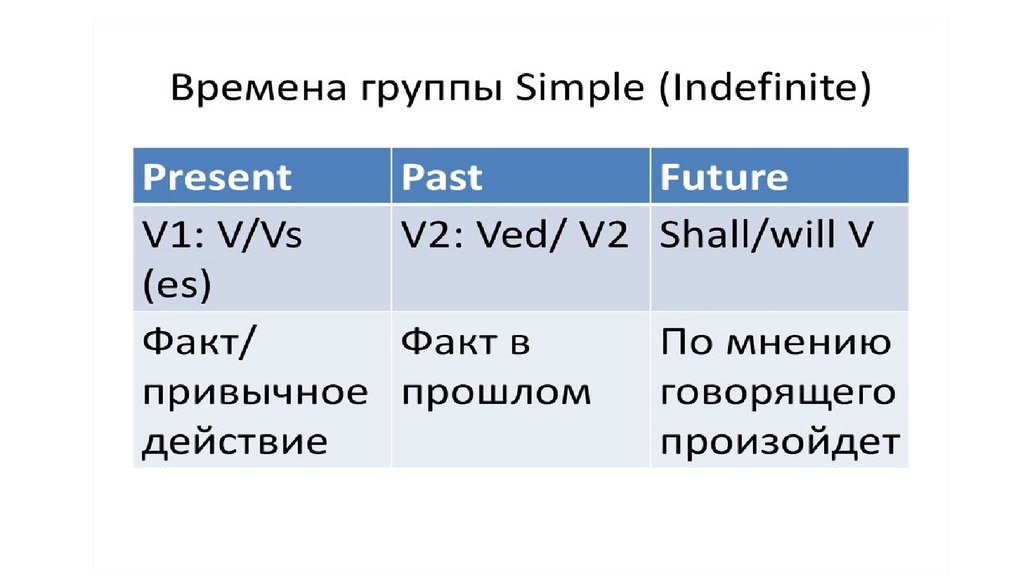 Времена группы Simple (Indefinite)

| Present | Past | Future |
|---|---|---|
| V1: V/Vs (es) | V2: Ved/ V2 | Shall/will V |
| Факт/ привычное действие | Факт в прошлом | По мнению говорящего произойдет |